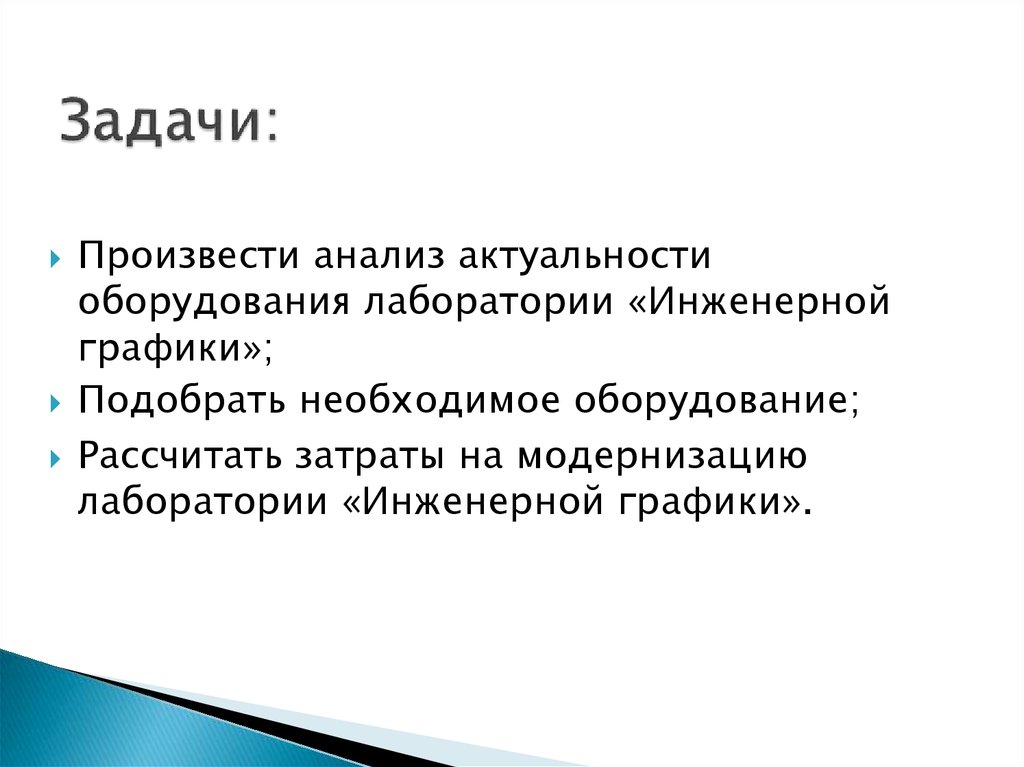 Задачи:

Произвести анализ актуальности оборудования лаборатории «Инженерной графики»;

Подобрать необходимое оборудование;

Рассчитать затраты на модернизацию лаборатории «Инженерной графики».